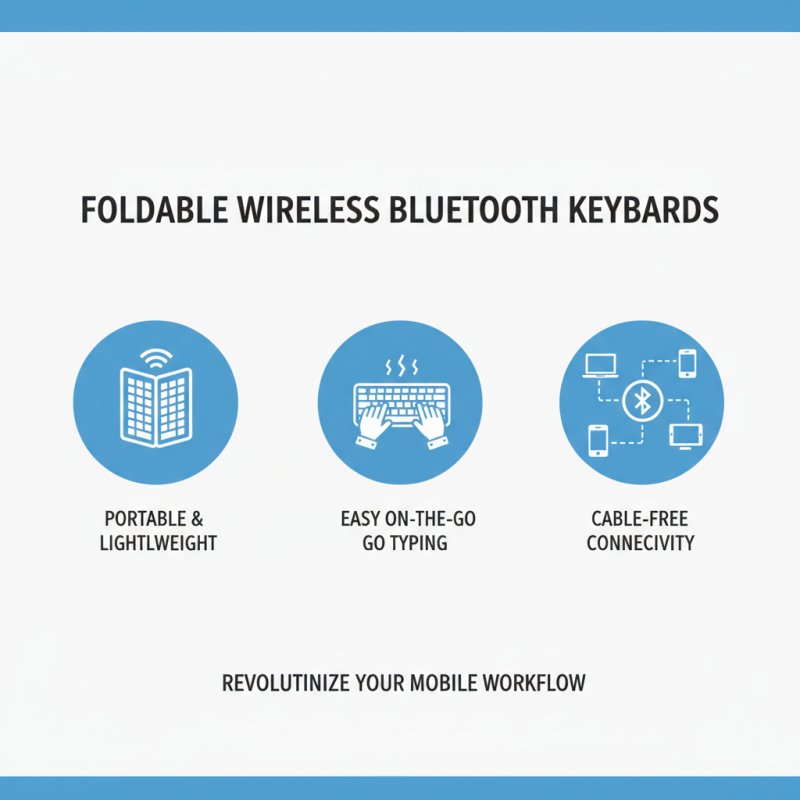 FOLDABLE WIRELESS BLUETOOTH KEYBARDS

PORTABLE & LIGHTLWEIGHT

EASY ON-THE-GO GO TYPING

CABLE-FREE CONNECIVITY

REVOLUTINIZE YOUR MOBILE WORKFLOW